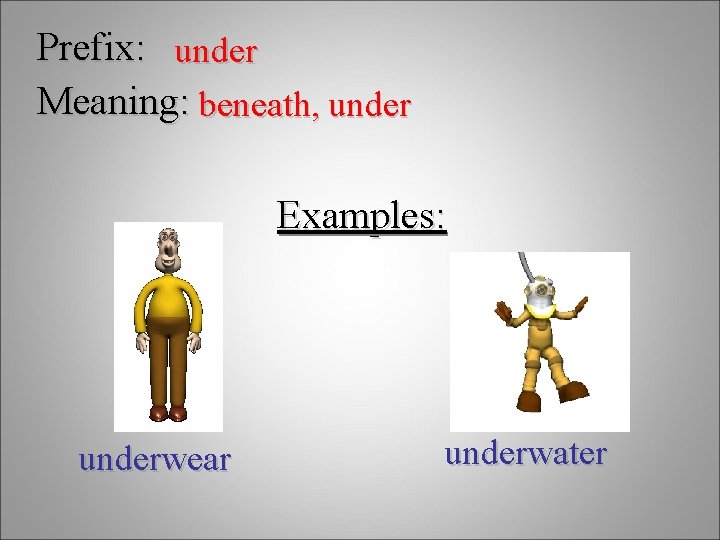 Prefix: under
Meaning: beneath, under

Examples:

underwear

underwater